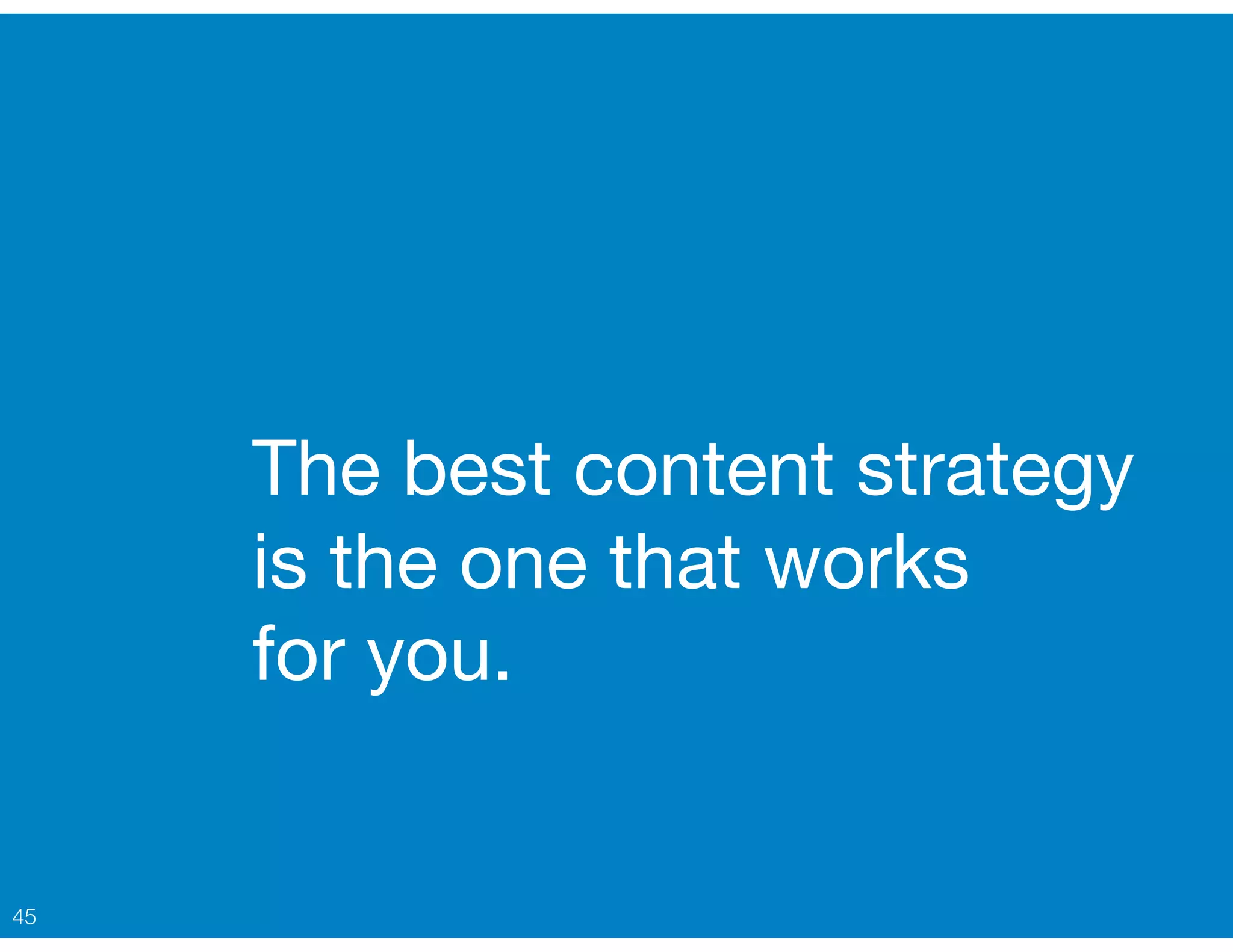 The best content strategy is the one that works for you.

45